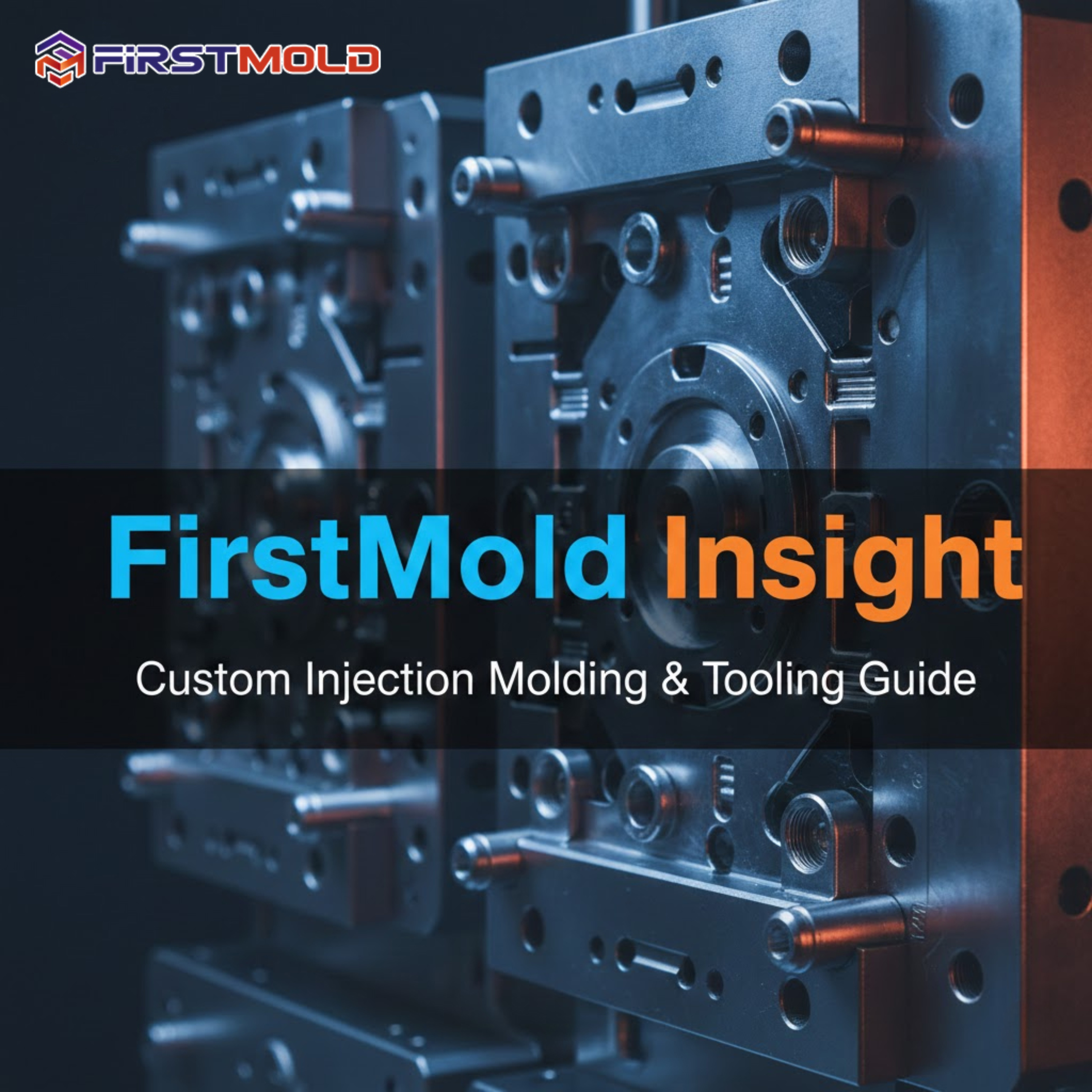 FIRSTMOLD

FirstMold Insight

Custom Injection Molding & Tooling Guide